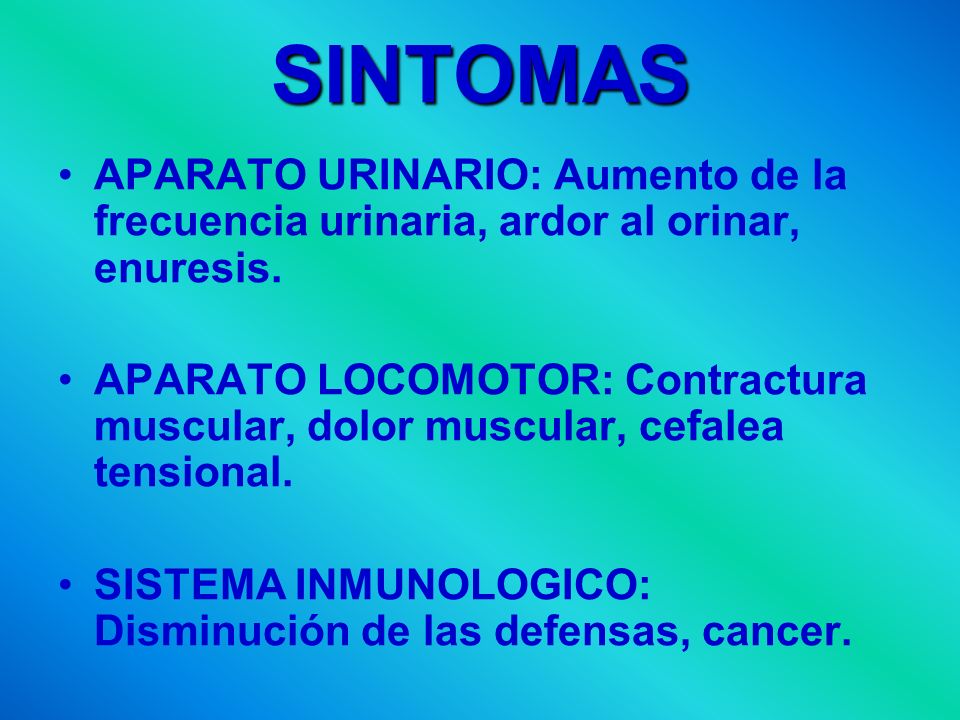 SINTOMAS

• APARATO URINARIO: Aumento de la frecuencia urinaria, ardor al orinar, enuresis.

• APARATO LOCOMOTOR: Contractura muscular, dolor muscular, cefalea tensional.

• SISTEMA INMUNOLOGICO: Disminución de las defensas, cancer.